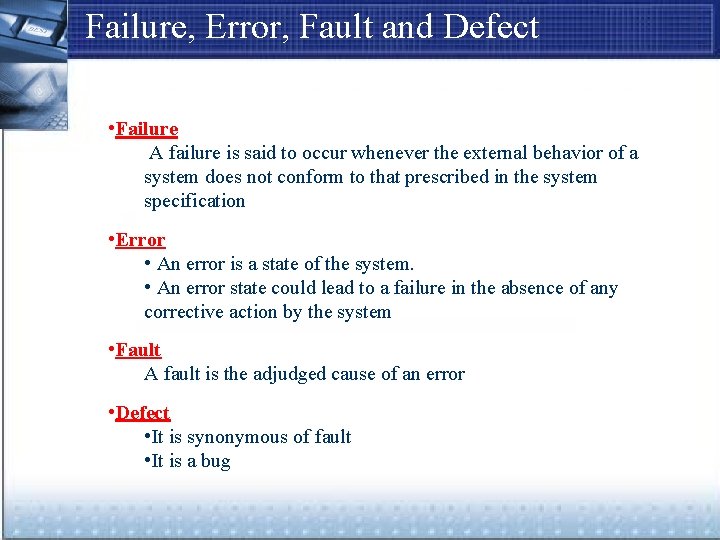 Failure, Error, Fault and Defect

•Failure
A failure is said to occur whenever the external behavior of a system does not conform to that prescribed in the system specification

•Error
• An error is a state of the system.
• An error state could lead to a failure in the absence of any corrective action by the system

•Fault
A fault is the adjudged cause of an error

•Defect
•It is synonymous of fault
•It is a bug